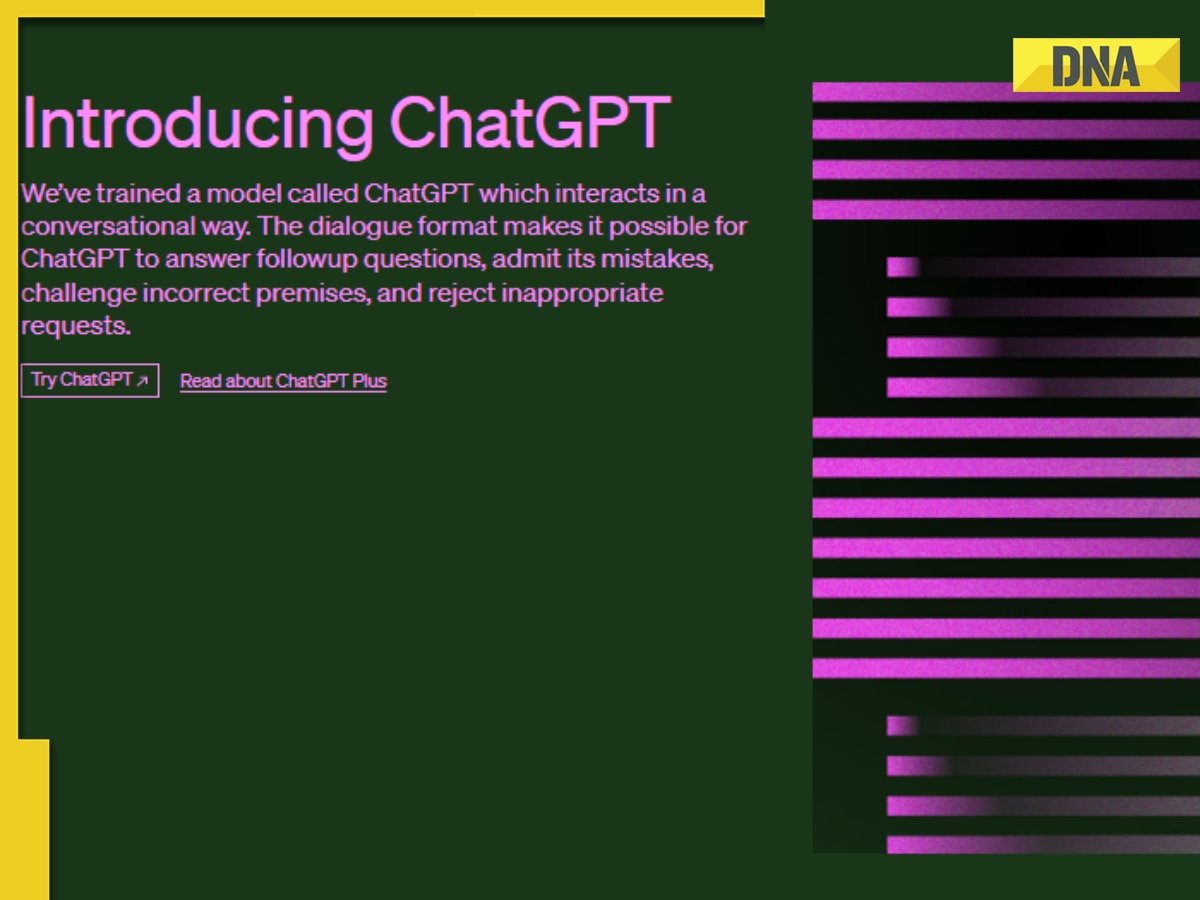 DNA

Introducing ChatGPT

We've trained a model called ChatGPT which interacts in a conversational way. The dialogue format makes it possible for ChatGPT to answer followup questions, admit its mistakes, challenge incorrect premises, and reject inappropriate requests.

Try ChatGPT ↗

Read about ChatGPT Plus